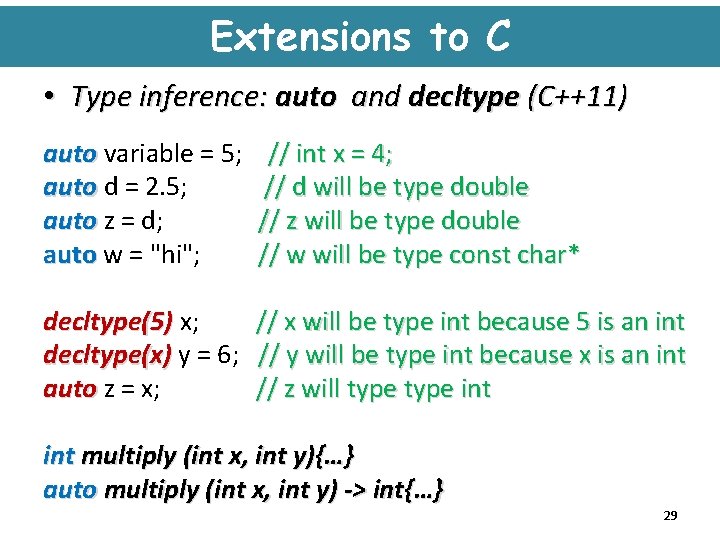 Extensions to C

• Type inference: auto and decltype (C++11)

auto variable = 5; // int x = 4;
auto d = 2.5; // d will be type double
auto z = d; // z will be type double
auto w = "hi"; // w will be type const char*

decltype(5) x; // x will be type int because 5 is an int
decltype(x) y = 6; // y will be type int because x is an int
auto z = x; // z will type type int

int multiply (int x, int y){...}
auto multiply (int x, int y) -> int{...}

29